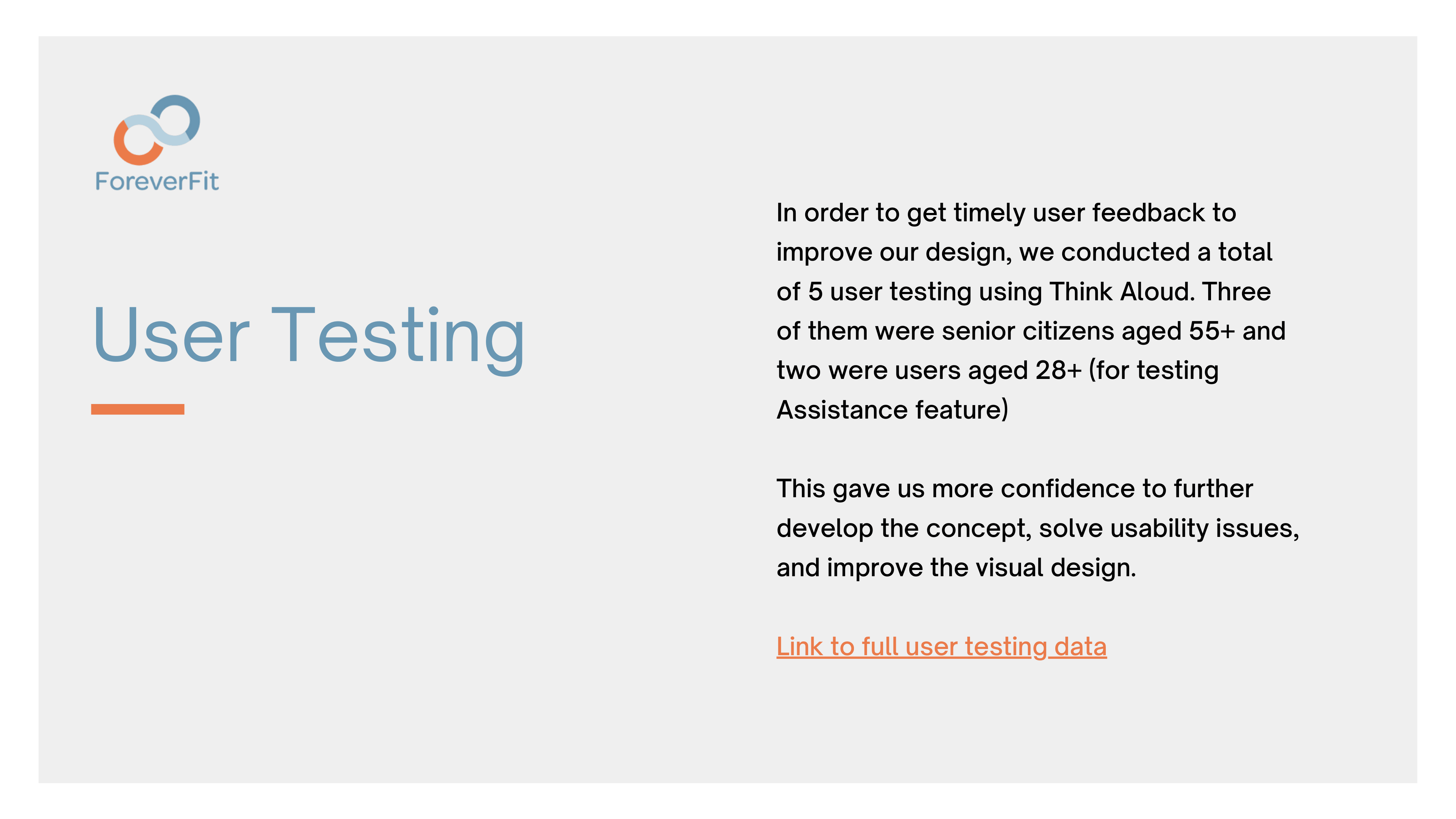 ForeverFit

User Testing

In order to get timely user feedback to improve our design, we conducted a total of 5 user testing using Think Aloud. Three of them were senior citizens aged 55+ and two were users aged 28+ (for testing Assistance feature)

This gave us more confidence to further develop the concept, solve usability issues, and improve the visual design.

Link to full user testing data